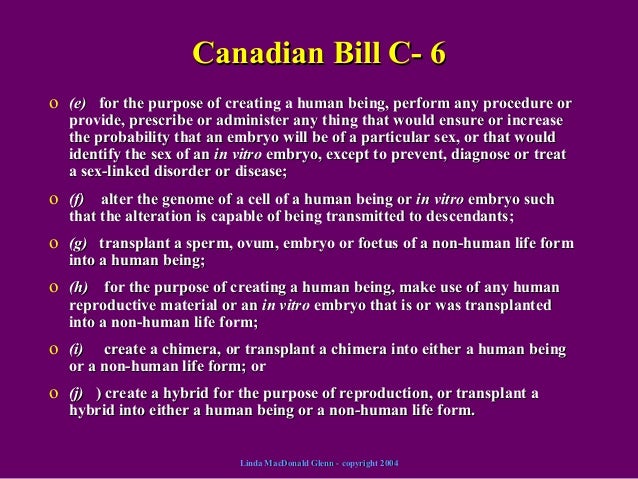 Canadian Bill C- 6

o (e) for the purpose of creating a human being, perform any procedure or provide, prescribe or administer any thing that would ensure or increase the probability that an embryo will be of a particular sex, or that would identify the sex of an in vitro embryo, except to prevent, diagnose or treat a sex-linked disorder or disease;

o (f) alter the genome of a cell of a human being or in vitro embryo such that the alteration is capable of being transmitted to descendants;

o (g) transplant a sperm, ovum, embryo or foetus of a non-human life form into a human being;

o (h) for the purpose of creating a human being, make use of any human reproductive material or an in vitro embryo that is or was transplanted into a non-human life form;

o (i) create a chimera, or transplant a chimera into either a human being or a non-human life form; or

o (j) ) create a hybrid for the purpose of reproduction, or transplant a hybrid into either a human being or a non-human life form.

Linda MacDonald Glenn - copyright 2004